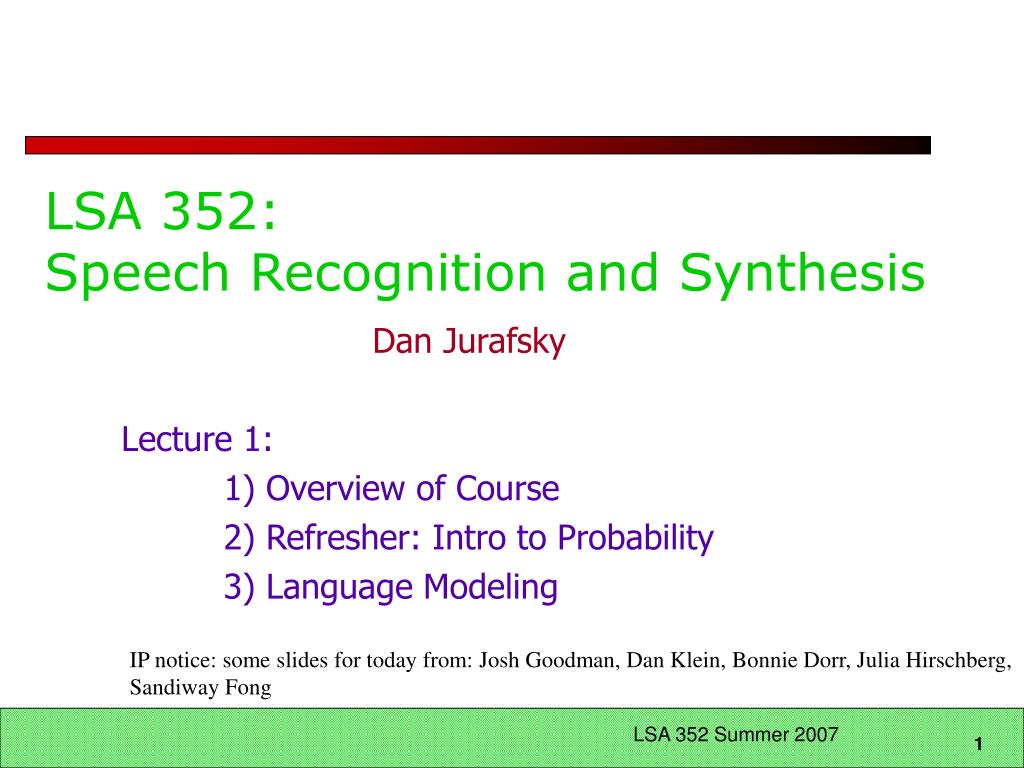 LSA 352:
Speech Recognition and Synthesis

Dan Jurafsky

Lecture 1:
1) Overview of Course
2) Refresher: Intro to Probability
3) Language Modeling

IP notice: some slides for today from: Josh Goodman, Dan Klein, Bonnie Dorr, Julia Hirschberg, Sandiway Fong

LSA 352 Summer 2007

1